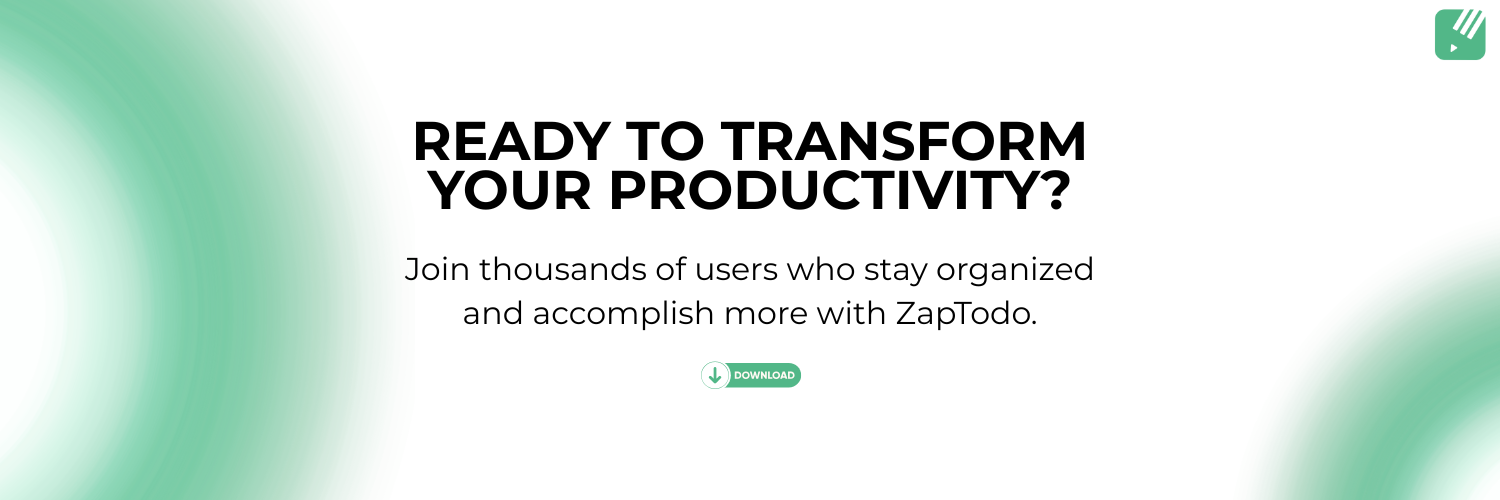 READY TO TRANSFORM YOUR PRODUCTIVITY?

Join thousands of users who stay organized and accomplish more with ZapTodo.

DOWNLOAD